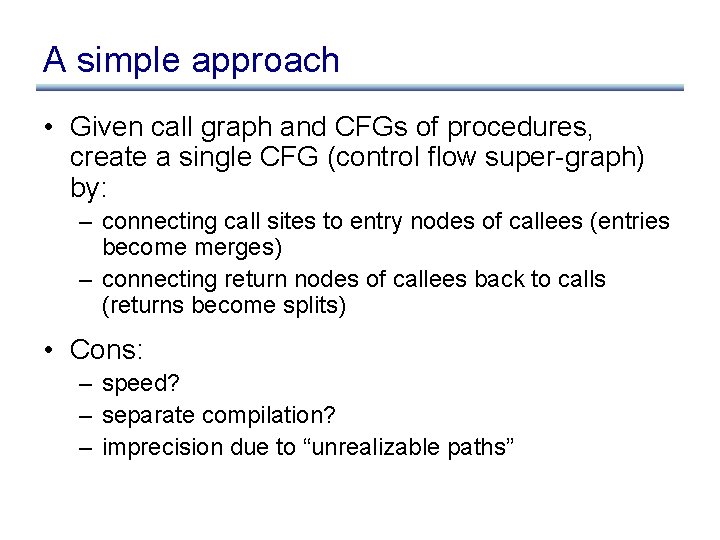 A simple approach

• Given call graph and CFGs of procedures, create a single CFG (control flow super-graph) by:
– connecting call sites to entry nodes of callees (entries become merges)
– connecting return nodes of callees back to calls (returns become splits)

• Cons:
– speed?
– separate compilation?
– imprecision due to “unrealizable paths”